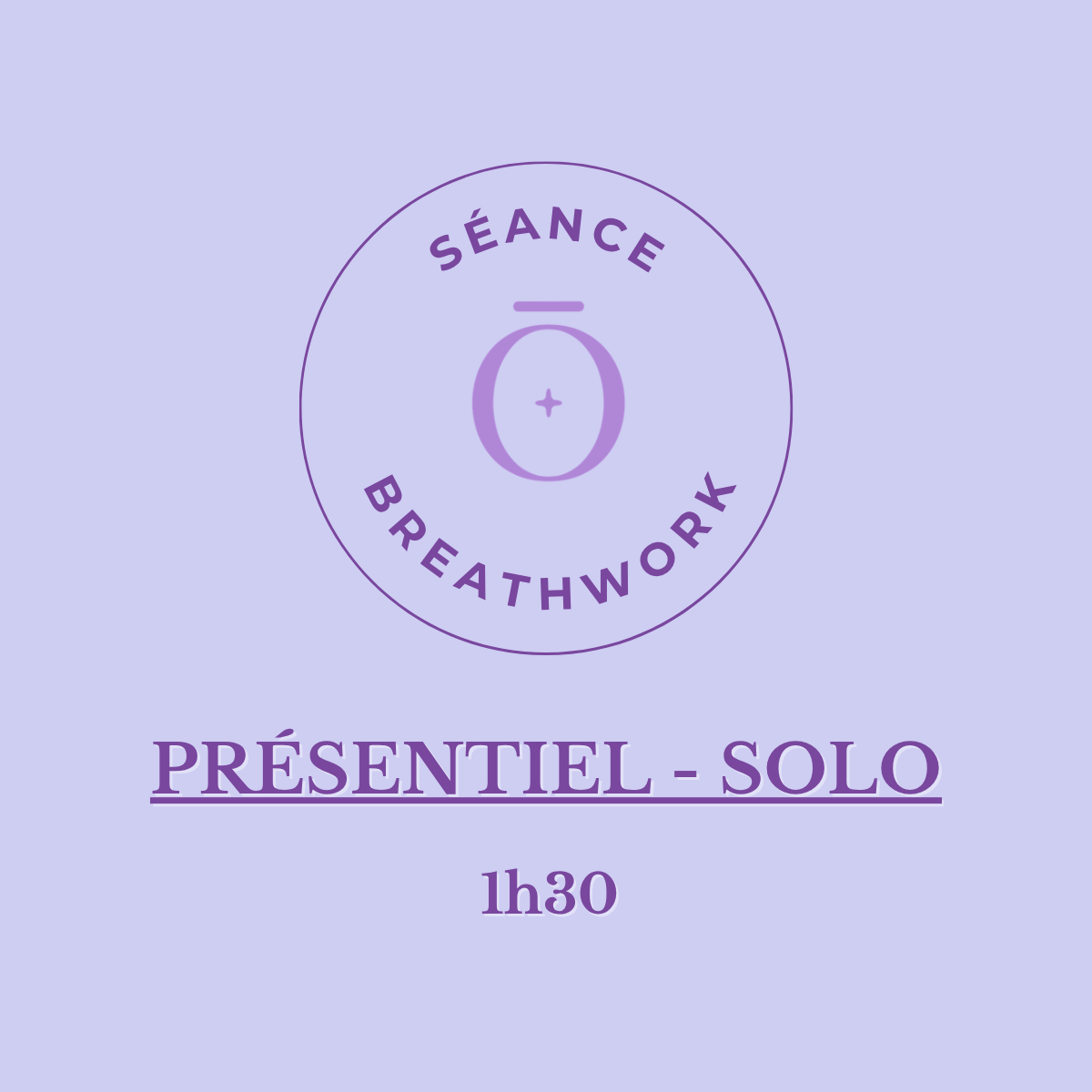 SÉANCE

Ō

BREATHWORK

PRÉSENTIEL - SOLO

1h30